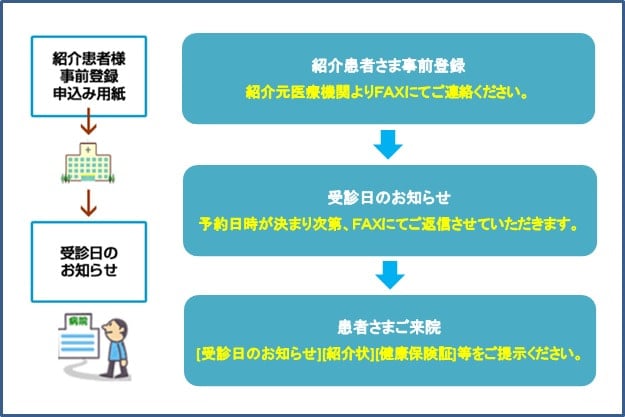 紹介患者様
事前登録
申込み用紙

受診日の
お知らせ

病院

紹介患者さま事前登録
紹介元医療機関よりFAXにてご連絡ください。

受診日のお知らせ
予約日時が決まり次第、FAXにてご返信させていただきます。

患者さまご来院
[受診日のお知らせ][紹介状][健康保険証]等をご提示ください。